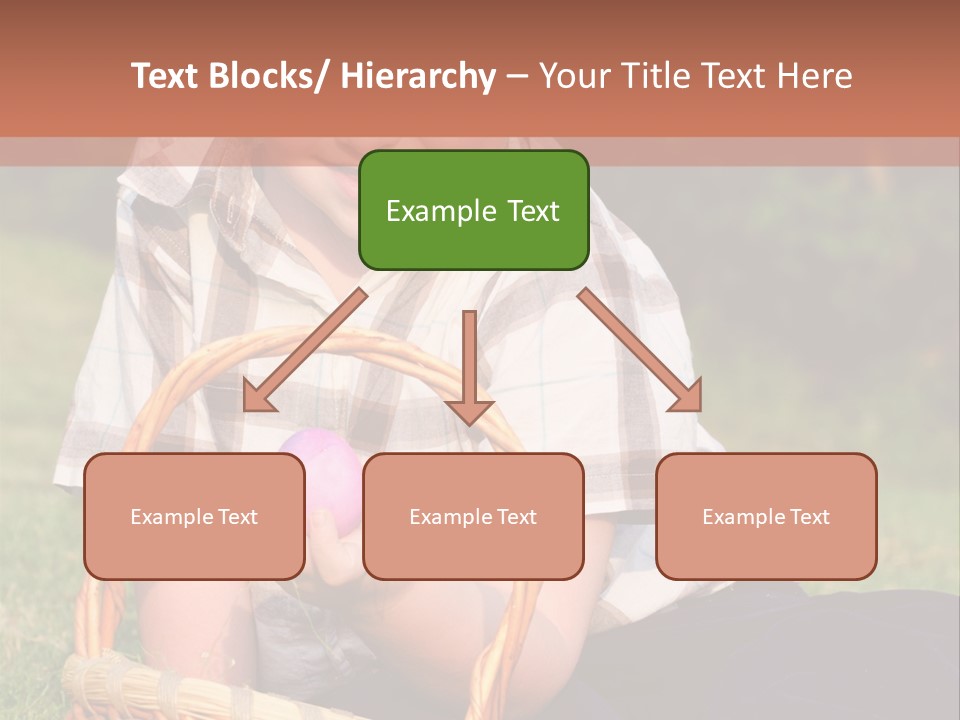 Text Blocks/ Hierarchy – Your Title Text Here

Example Text

Example Text

Example Text

Example Text